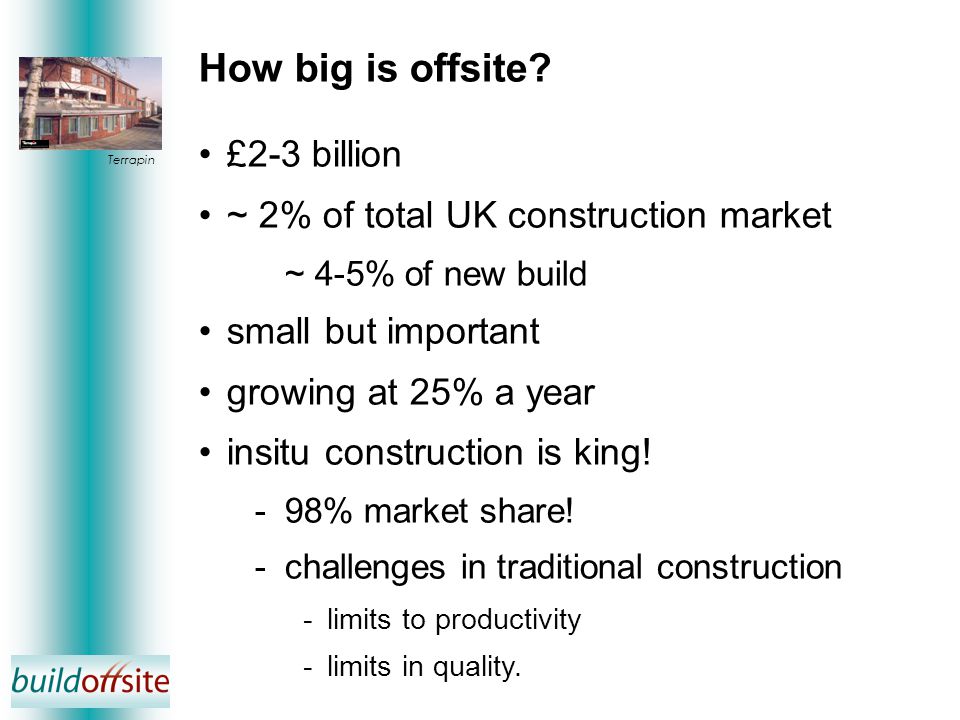 Terrapin

How big is offsite?

• £2-3 billion

• ~ 2% of total UK construction market

~ 4-5% of new build

• small but important

• growing at 25% a year

• insitu construction is king!

- 98% market share!

- challenges in traditional construction

- limits to productivity

- limits in quality.

buildoffsite